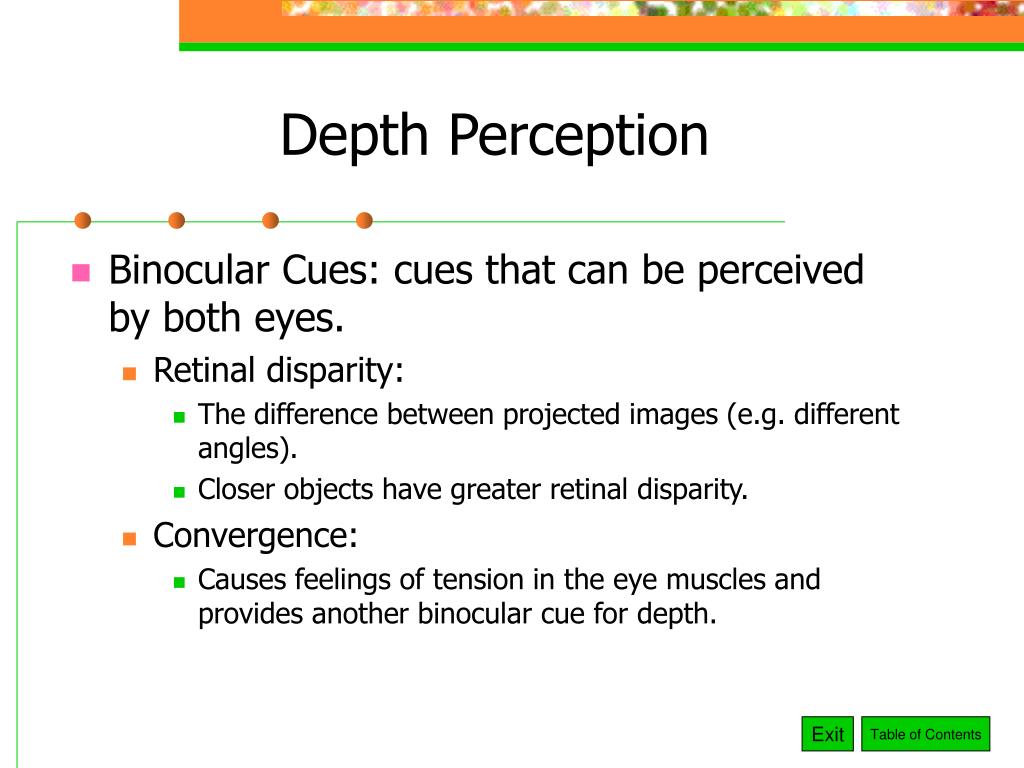 Depth Perception

Binocular Cues: cues that can be perceived by both eyes.

Retinal disparity:

The difference between projected images (e.g. different angles).

Closer objects have greater retinal disparity.

Convergence:

Causes feelings of tension in the eye muscles and provides another binocular cue for depth.

Exit

Table of Contents